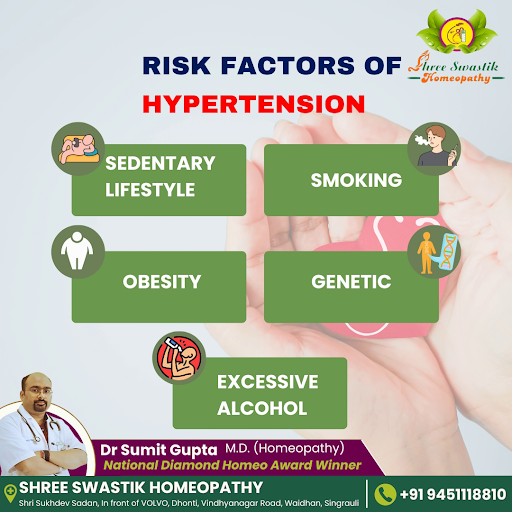 RISK FACTORS OF
HYPERTENSION

Shree Swastik Homeopathy

SEDENTARY LIFESTYLE

SMOKING

OBESITY

GENETIC

EXCESSIVE ALCOHOL

Dr Sumit Gupta M.D. (Homeopathy)
National Diamond Homeo Award Winner

SHREE SWASTIK HOMEOPATHY
Shri Sukhdev Sadan, In front of VOLVO, Dhonti, Vindhyanagar Road, Waidhan, Singrauli

+91 9451118810